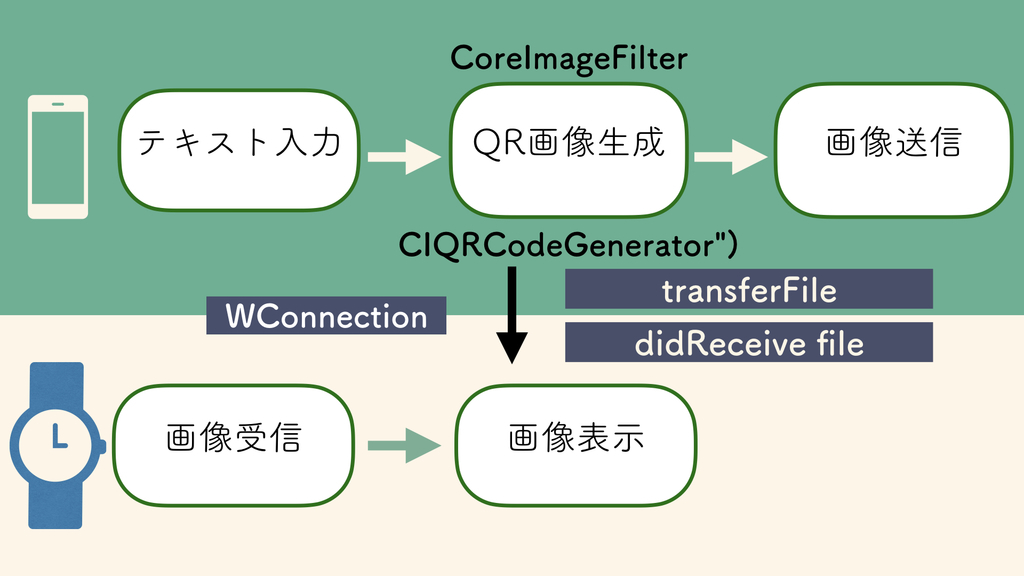 CoreImageFilter

テキスト入力

QR画像生成

画像送信

CIQRCodeGenerator")

WConnection

transferFile

didReceive file

画像受信

画像表示